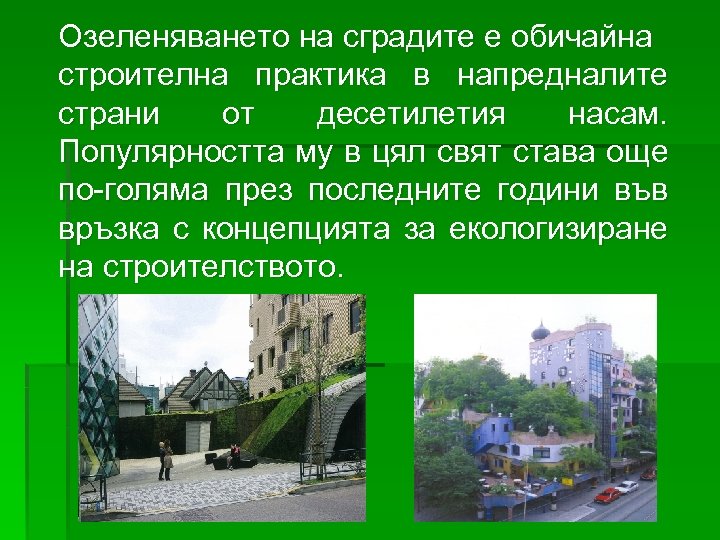 Озеленяването на сградите е обичайна строителна практика в напредналите страни от десетилетия насам. Популярността му в цял свят става още по-голяма през последните години във връзка с концепцията за екологизиране на строителството.